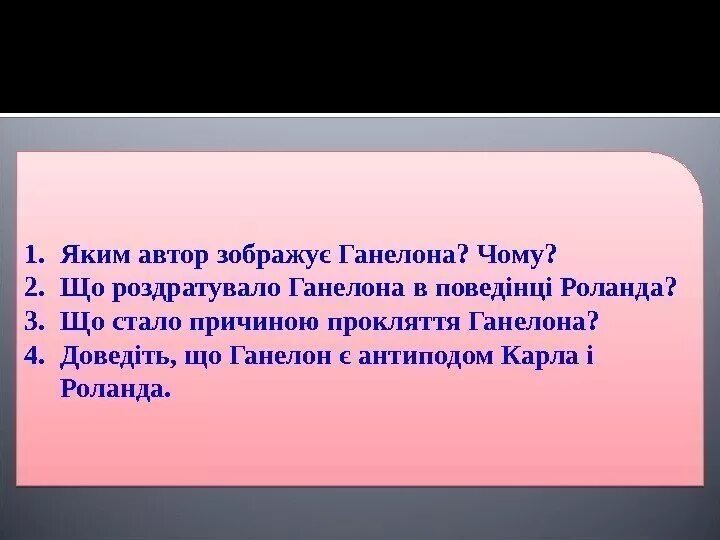 1. Яким автор зображує Ганелона? Чому?
2. Що роздратувало Ганелона в поведінці Роланда?
3. Що стало причиною прокляття Ганелона?
4. Доведіть, що Ганелон є антиподом Карла і Роланда.